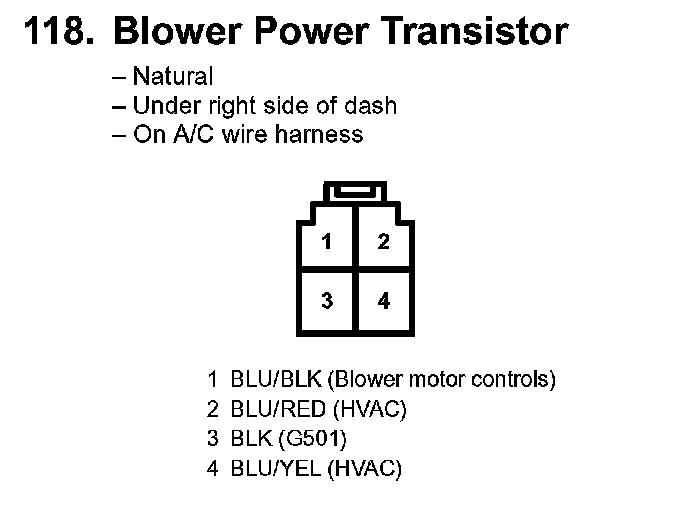 118. Blower Power Transistor

– Natural
– Under right side of dash
– On A/C wire harness

1
2
3
4

1 BLU/BLK (Blower motor controls)
2 BLU/RED (HVAC)
3 BLK (G501)
4 BLU/YEL (HVAC)